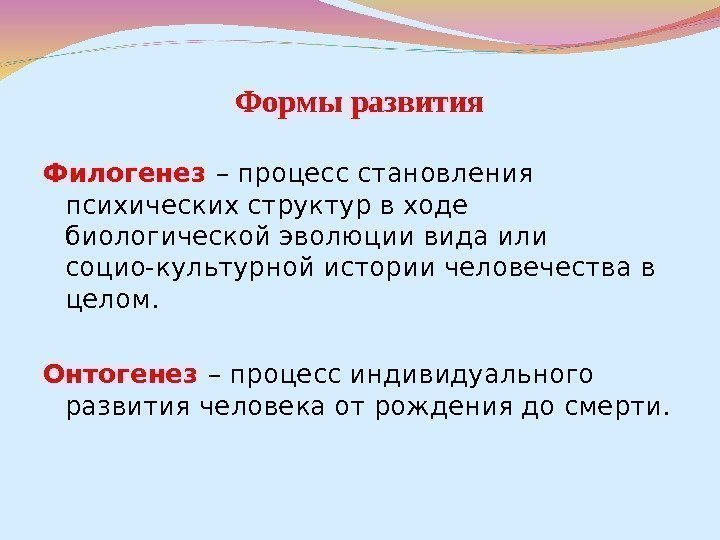 Формы развития

Филогенез – процесс становления психических структур в ходе биологической эволюции вида или социо-культурной истории человечества в целом.

Онтогенез – процесс индивидуального развития человека от рождения до смерти.